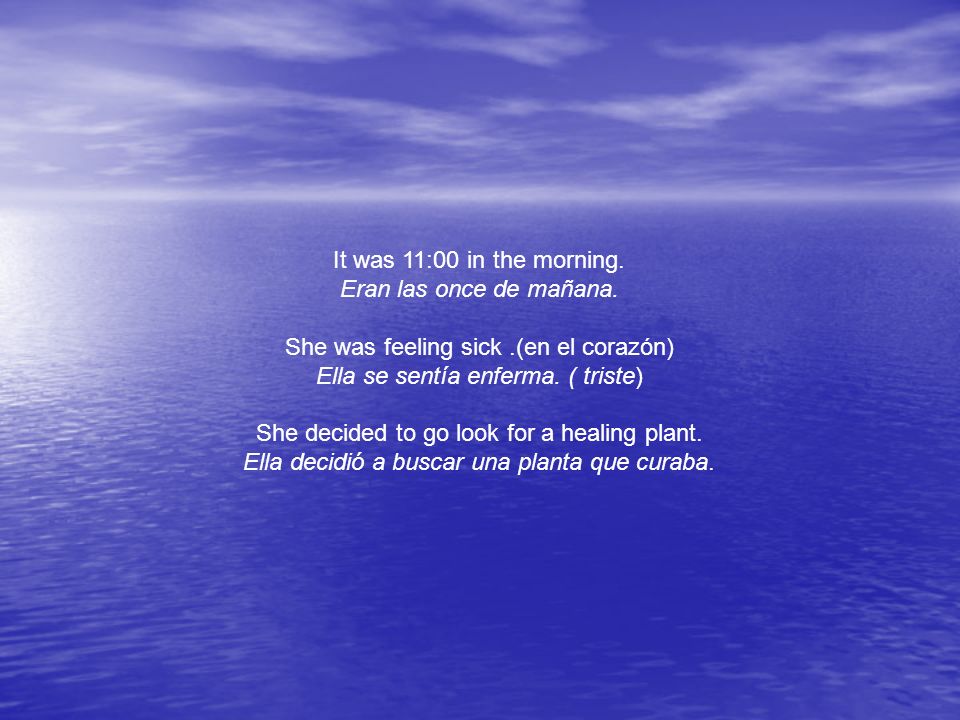 It was 11:00 in the morning.
Eran las once de mañana.

She was feeling sick .(en el corazón)
Ella se sentía enferma. ( triste)

She decided to go look for a healing plant.
Ella decidió a buscar una planta que curaba.